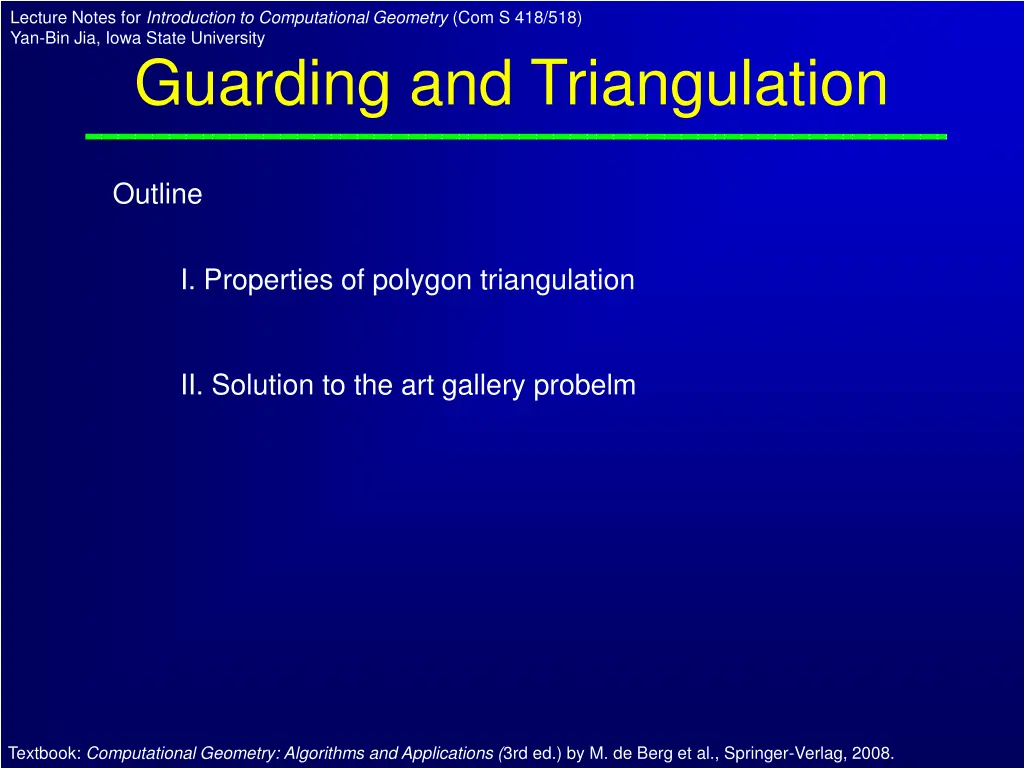 Lecture Notes for Introduction to Computational Geometry (Com S 418/518)
Yan-Bin Jia, Iowa State University

Guarding and Triangulation

Outline

I. Properties of polygon triangulation

II. Solution to the art gallery probelm

Textbook: Computational Geometry: Algorithms and Applications (3rd ed.) by M. de Berg et al., Springer-Verlag, 2008.